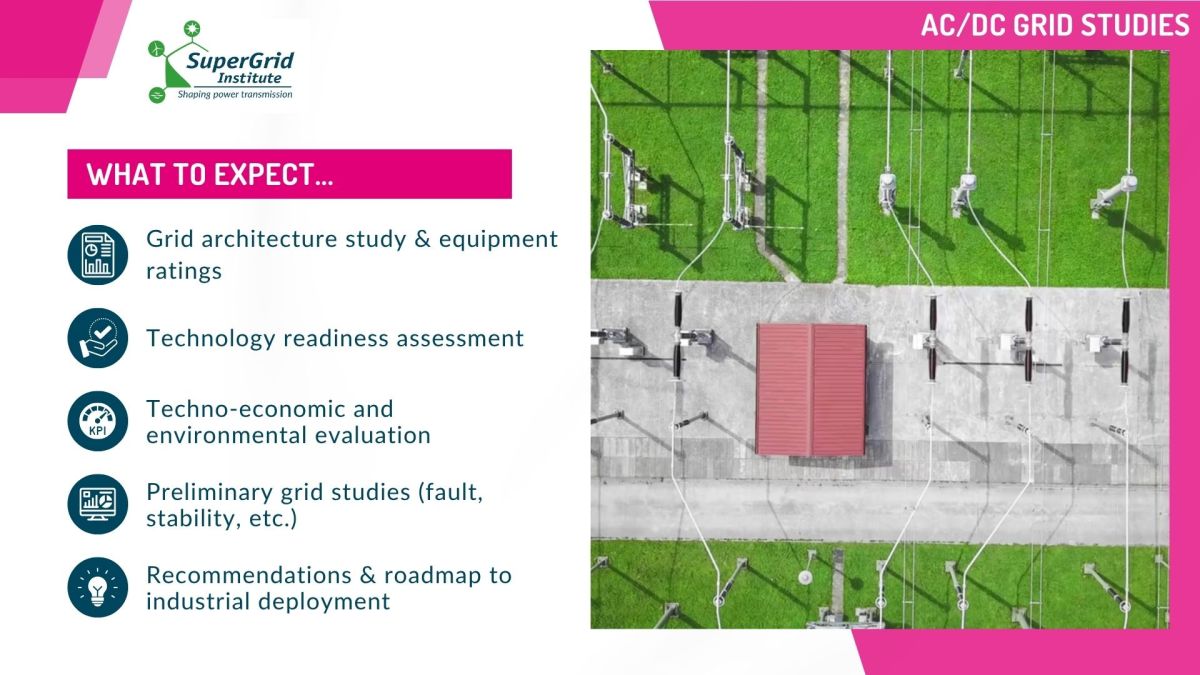 SuperGrid Institute
Shaping power transmission

AC/DC GRID STUDIES

WHAT TO EXPECT...

Grid architecture study & equipment ratings

Technology readiness assessment

KPI

Techno-economic and environmental evaluation

Preliminary grid studies (fault, stability, etc.)

Recommendations & roadmap to industrial deployment